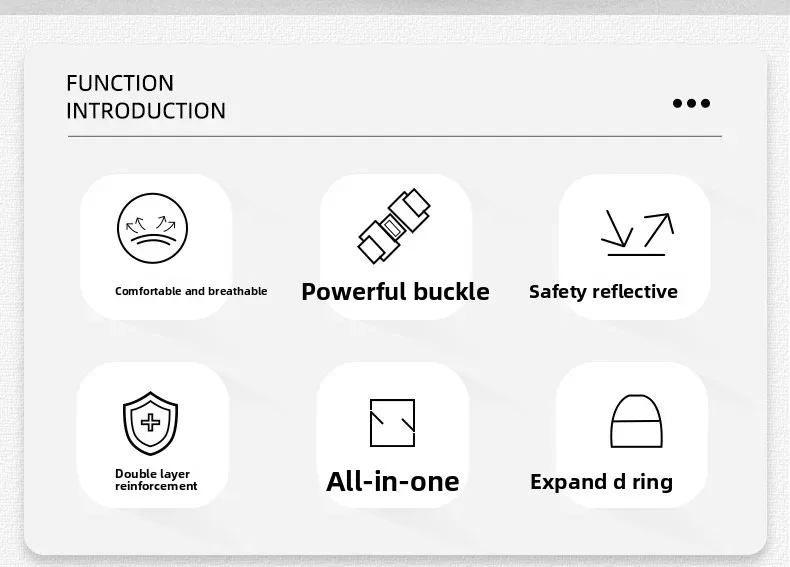 FUNCTION
INTRODUCTION

Comfortable and breathable

Powerful buckle

Safety reflective

Double layer reinforcement

All-in-one

Expand d ring